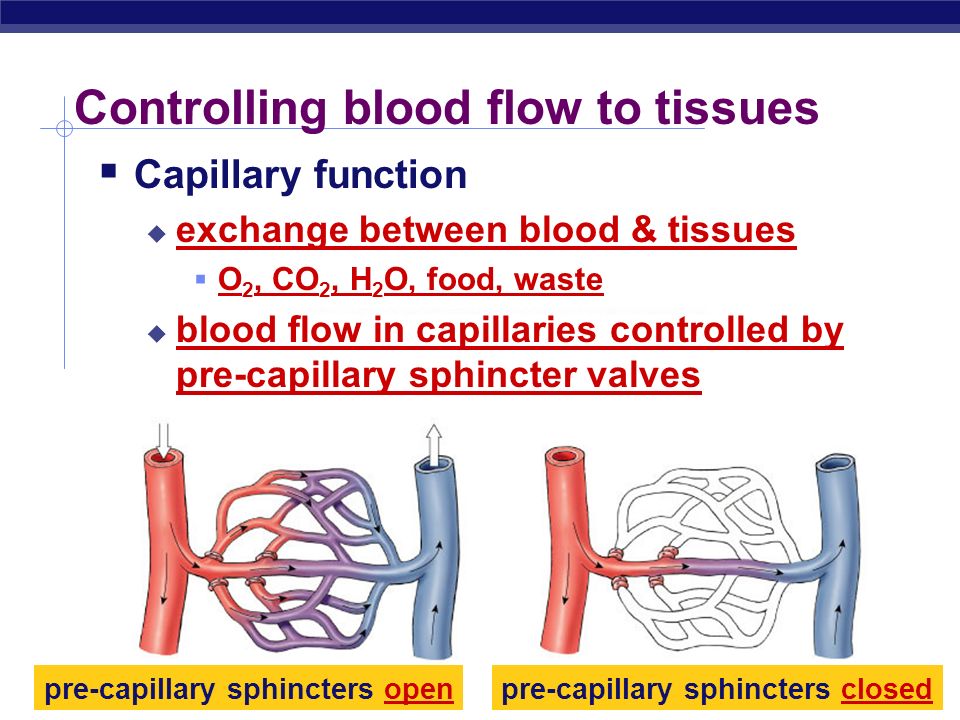 Controlling blood flow to tissues

Capillary function

exchange between blood & tissues

$O_2$, $CO_2$, $H_2O$, food, waste

blood flow in capillaries controlled by pre-capillary sphincter valves

pre-capillary sphincters open

pre-capillary sphincters closed